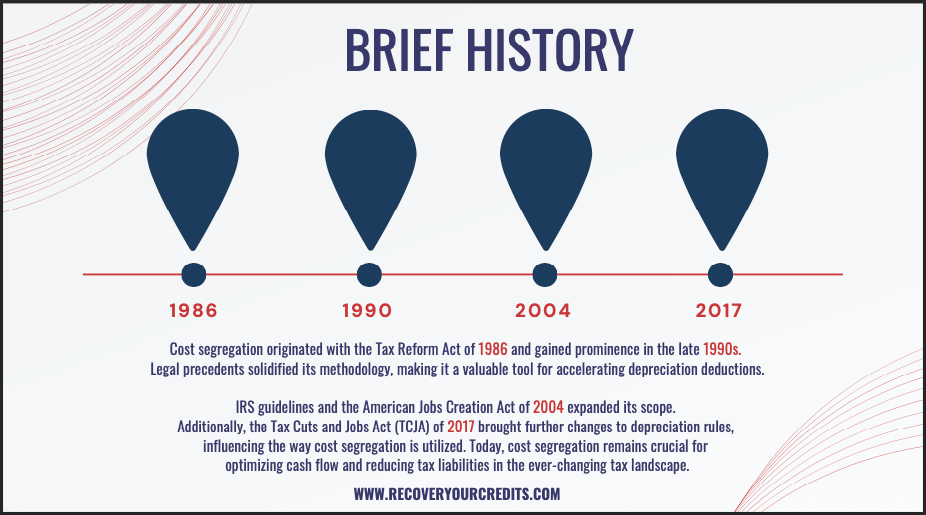 BRIEF HISTORY

1986

1990

2004

2017

Cost segregation originated with the Tax Reform Act of 1986 and gained prominence in the late 1990s. Legal precedents solidified its methodology, making it a valuable tool for accelerating depreciation deductions.

IRS guidelines and the American Jobs Creation Act of 2004 expanded its scope. Additionally, the Tax Cuts and Jobs Act (TCJA) of 2017 brought further changes to depreciation rules, influencing the way cost segregation is utilized. Today, cost segregation remains crucial for optimizing cash flow and reducing tax liabilities in the ever-changing tax landscape.

WWW.RECOVERYOURCREDITS.COM